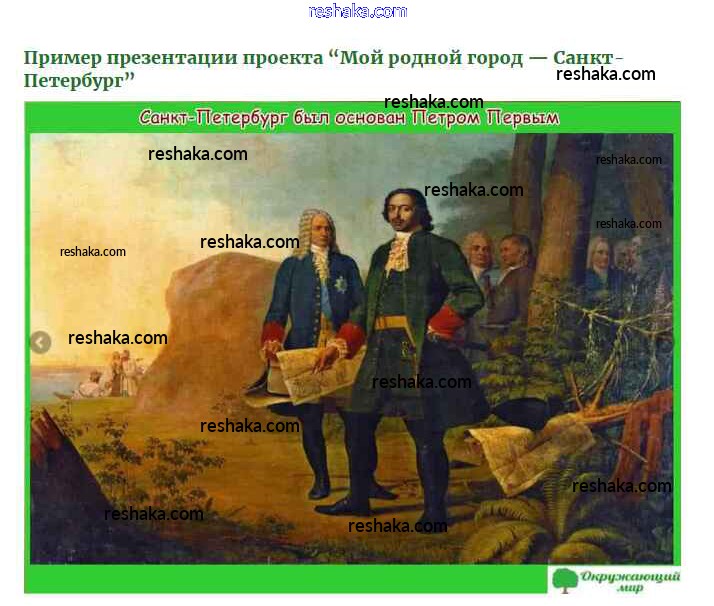 reshaka.com

Пример презентации проекта “Мой родной город — Санкт-Петербург”

reshaka.com

reshaka.com

Санкт-Петербург был основан Петром Первым

reshaka.com

reshaka.com

reshaka.com

reshaka.com

reshaka.com

reshaka.com

reshaka.com

reshaka.com

reshaka.com

reshaka.com

reshaka.com

reshaka.com

Окружающий мир